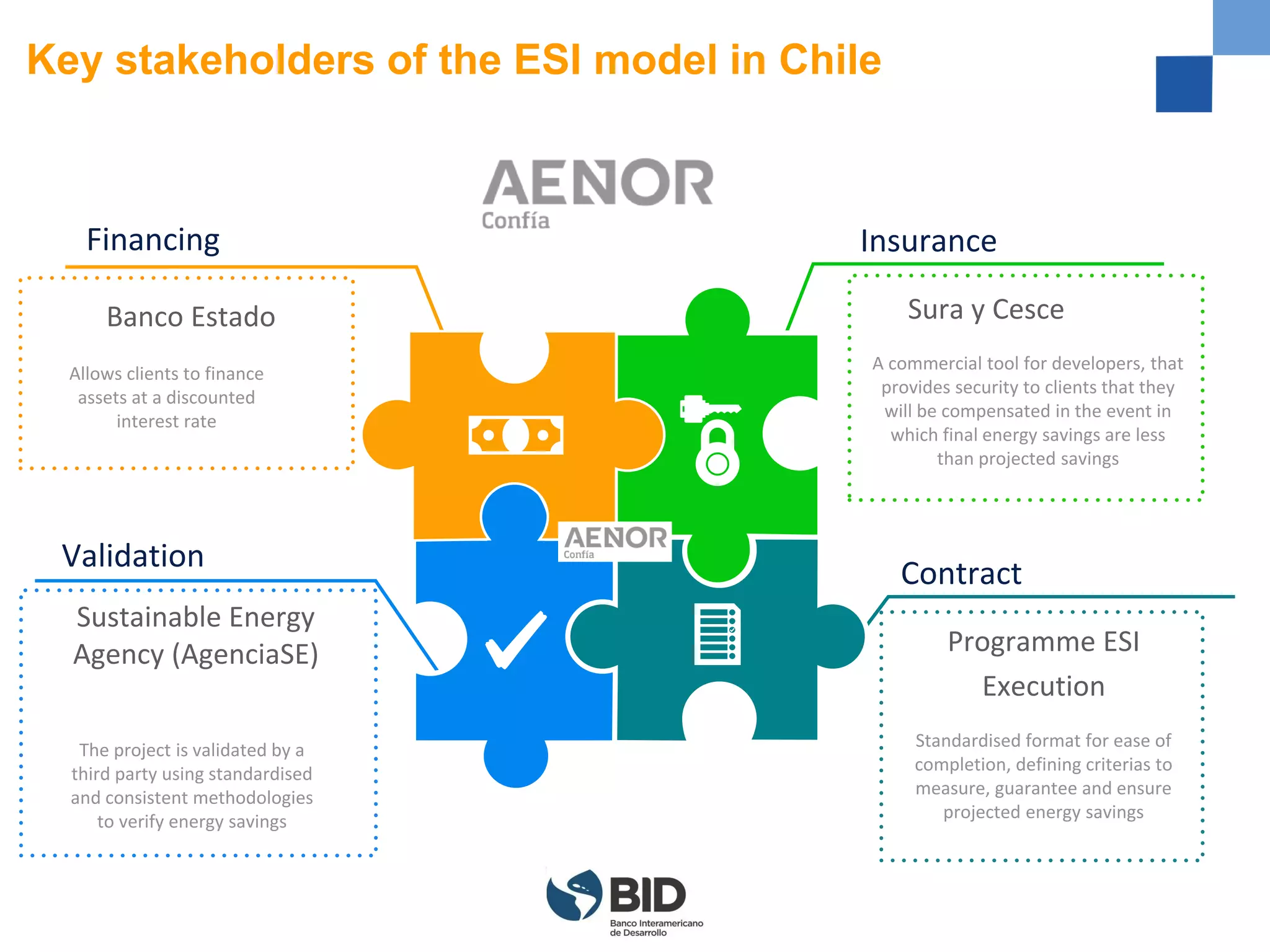 Key stakeholders of the ESI model in Chile

AENOR
Confía

Financing

Banco Estado

Allows clients to finance assets at a discounted interest rate

Insurance

Sura y Cesce

A commercial tool for developers, that provides security to clients that they will be compensated in the event in which final energy savings are less than projected savings

AENOR
Confía

Validation

Sustainable Energy Agency (AgenciaSE)

The project is validated by a third party using standardised and consistent methodologies to verify energy savings

Contract

Programme ESI Execution

Standardised format for ease of completion, defining criterias to measure, guarantee and ensure projected energy savings

BID
Banco Interamericano de Desarrollo